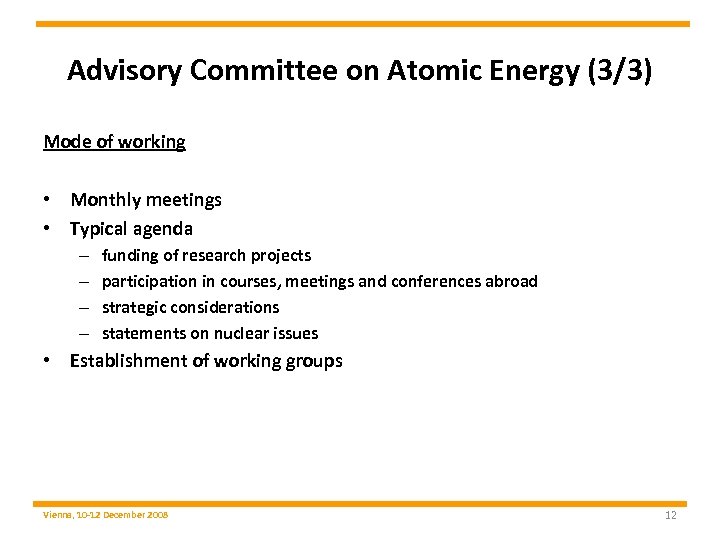 Advisory Committee on Atomic Energy (3/3)

Mode of working

• Monthly meetings
• Typical agenda
– funding of research projects
– participation in courses, meetings and conferences abroad
– strategic considerations
– statements on nuclear issues
• Establishment of working groups

Vienna, 10-12 December 2008

12